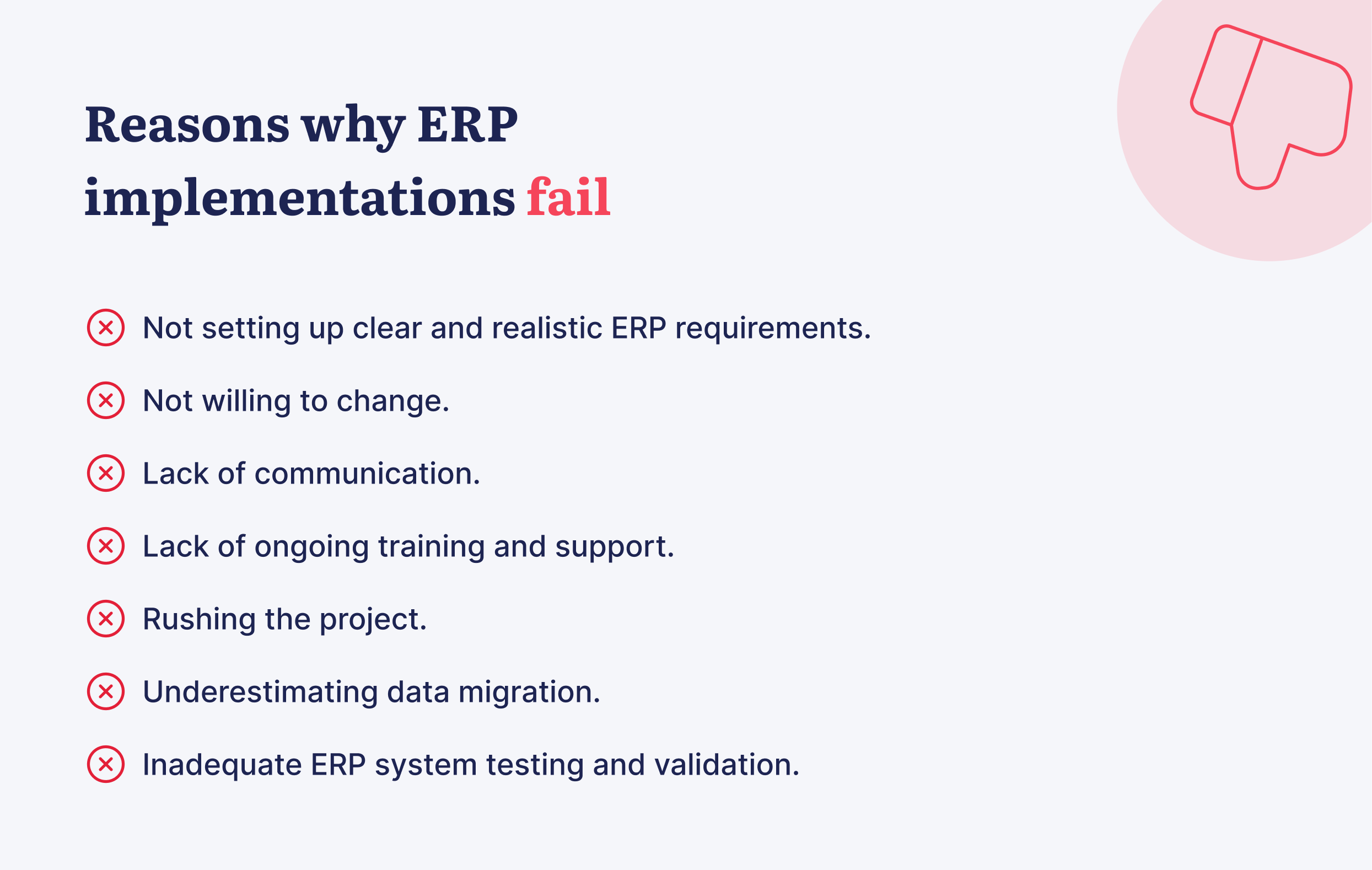 Reasons why ERP implementations fail

Not setting up clear and realistic ERP requirements.

Not willing to change.

Lack of communication.

Lack of ongoing training and support.

Rushing the project.

Underestimating data migration.

Inadequate ERP system testing and validation.